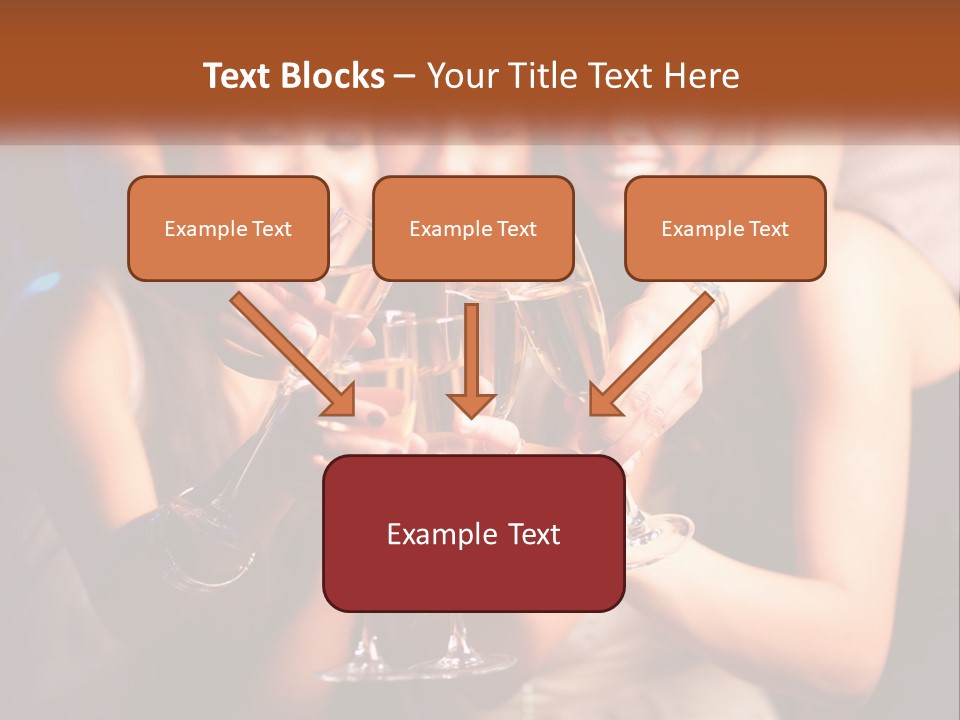 Text Blocks – Your Title Text Here

Example Text

Example Text

Example Text

Example Text